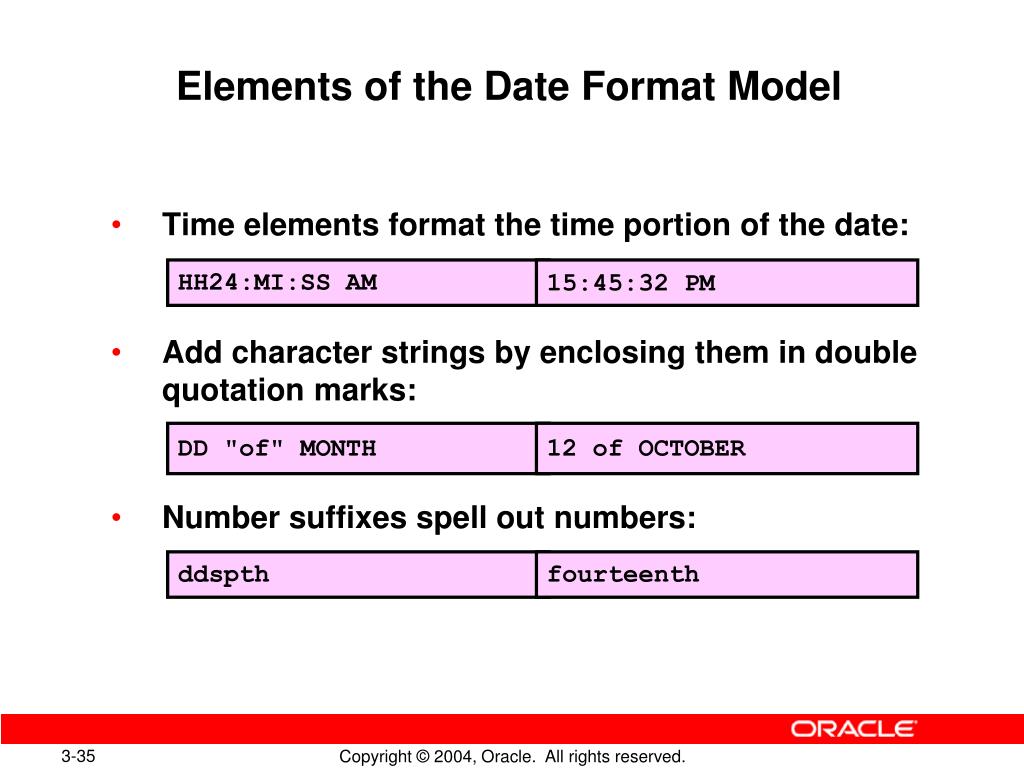 Elements of the Date Format Model

• Time elements format the time portion of the date:

| HH24:MI:SS AM | 15:45:32 PM |
|---|---|

• Add character strings by enclosing them in double quotation marks:

| DD "of" MONTH | 12 of OCTOBER |
|---|---|

• Number suffixes spell out numbers:

| ddspth | fourteenth |
|---|---|

ORACLE

3-35

Copyright © 2004, Oracle. All rights reserved.